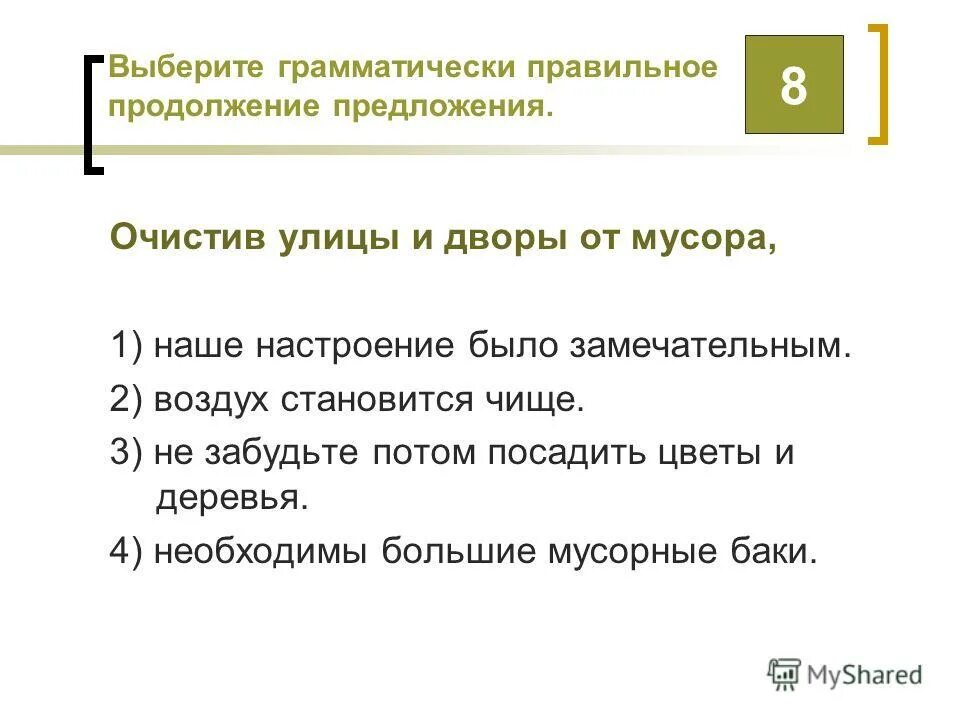 Выберите грамматически правильное продолжение предложения.

8

Очистив улицы и дворы от мусора,

1) наше настроение было замечательным.
2) воздух становится чище.
3) не забудьте потом посадить цветы и деревья.
4) необходимы большие мусорные баки.

MyShared